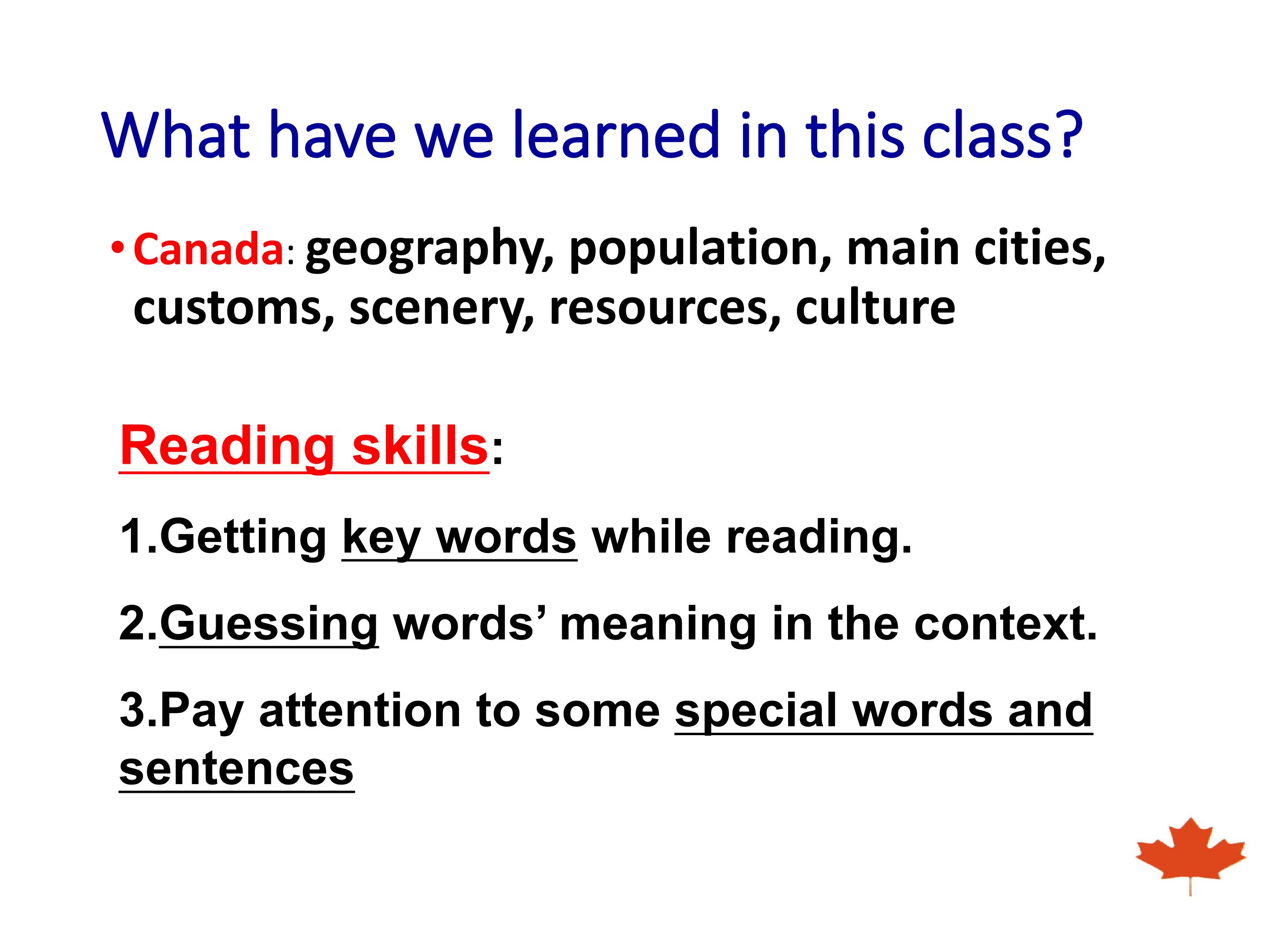 What have we learned in this class?

• Canada: geography, population, main cities, customs, scenery, resources, culture

Reading skills:

1.Getting key words while reading.

2.Guessing words' meaning in the context.

3.Pay attention to some special words and sentences